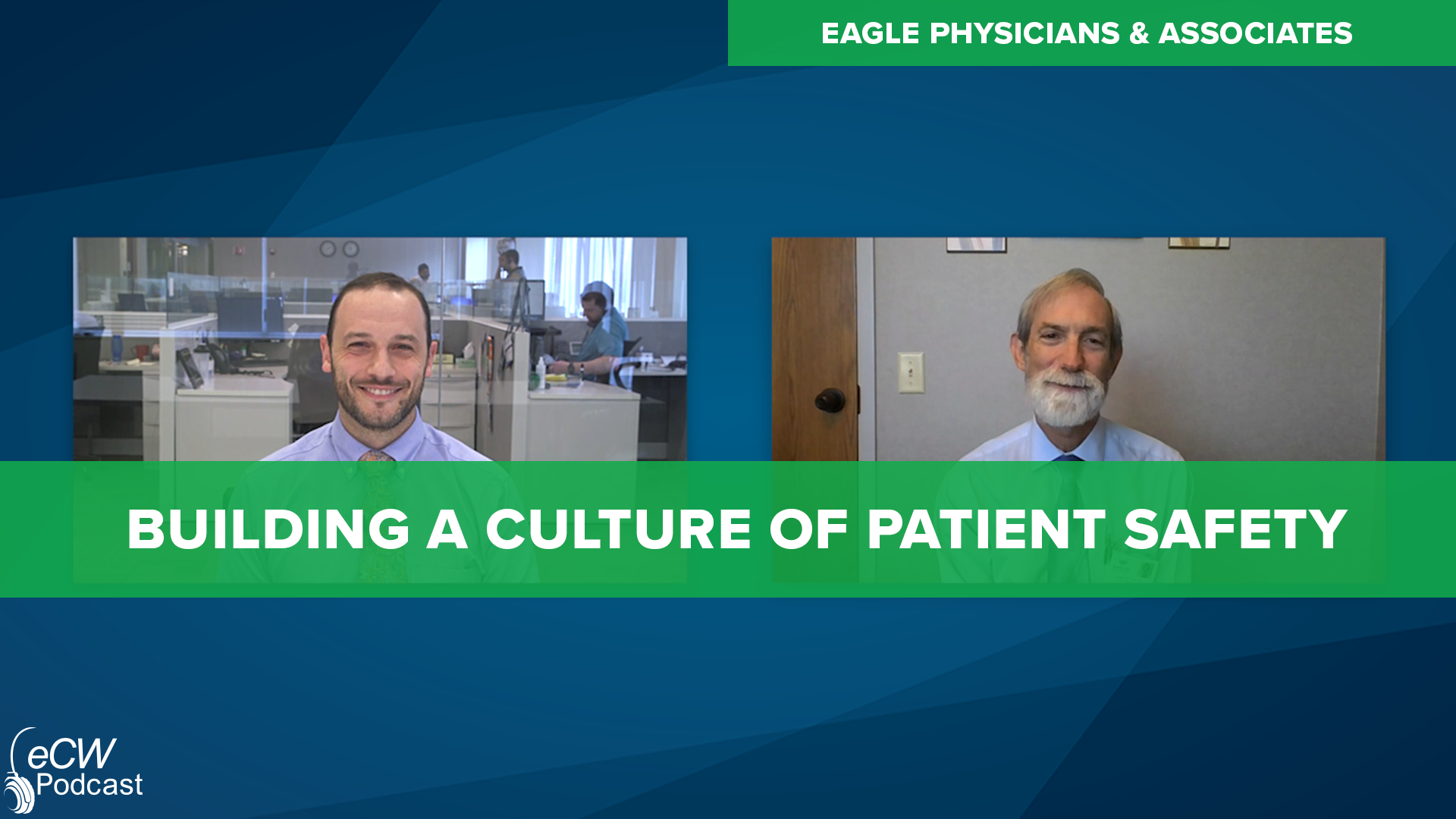 EAGLE PHYSICIANS & ASSOCIATES

BUILDING A CULTURE OF PATIENT SAFETY

eCW
Podcast